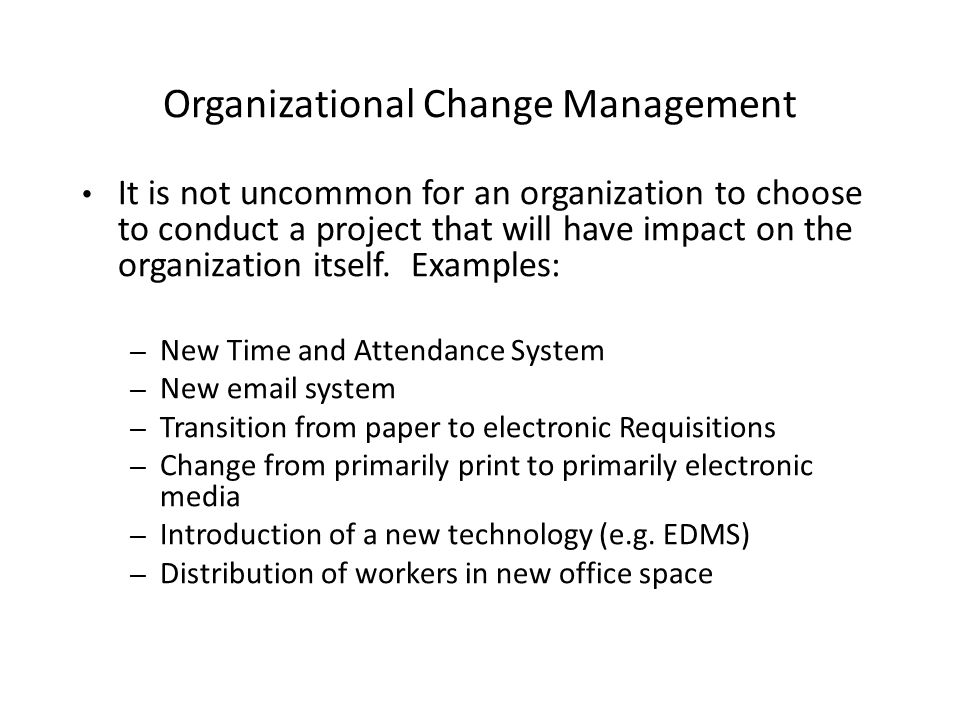 Organizational Change Management

• It is not uncommon for an organization to choose to conduct a project that will have impact on the organization itself. Examples:

– New Time and Attendance System
– New email system
– Transition from paper to electronic Requisitions
– Change from primarily print to primarily electronic media
– Introduction of a new technology (e.g. EDMS)
– Distribution of workers in new office space